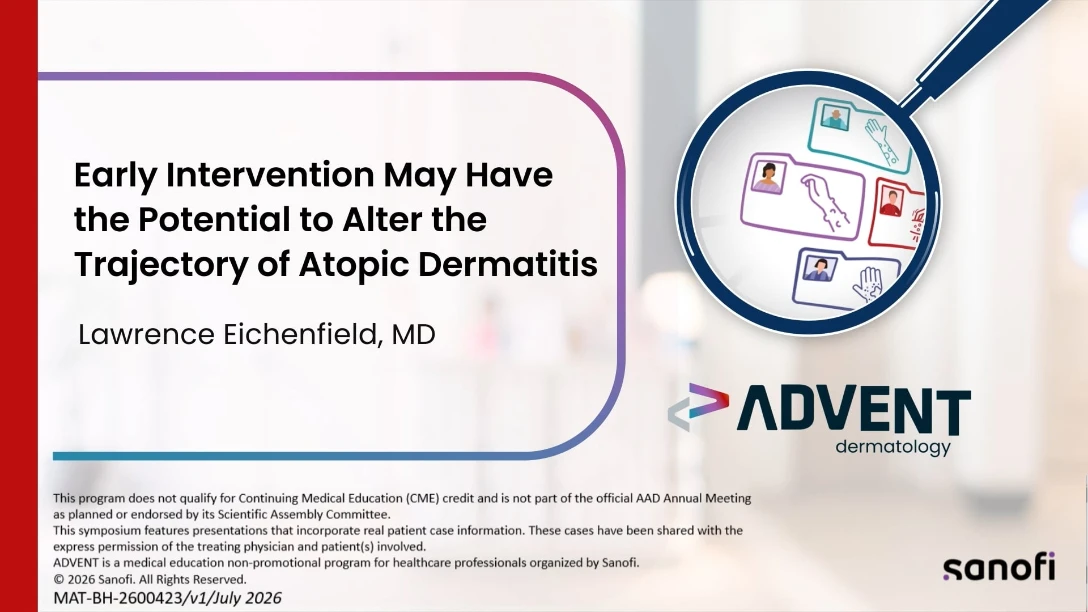 Early Intervention May Have the Potential to Alter the Trajectory of Atopic Dermatitis

Lawrence Eichenfield, MD

ADVENT
dermatology

This program does not qualify for Continuing Medical Education (CME) credit and is not part of the official AAD Annual Meeting as planned or endorsed by its Scientific Assembly Committee.
This symposium features presentations that incorporate real patient case information. These cases have been shared with the express permission of the treating physician and patient(s) involved.
ADVENT is a medical education non-promotional program for healthcare professionals organized by Sanofi.
© 2026 Sanofi. All Rights Reserved.
MAT-BH-2600423/v1/July 2026

sanofi